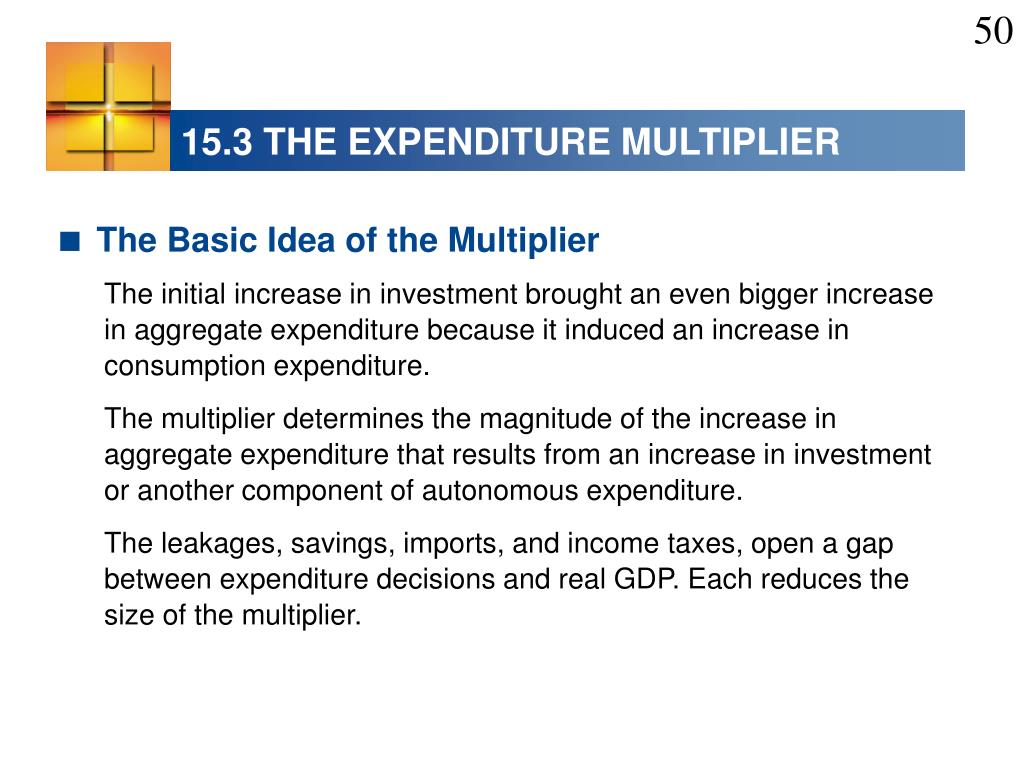 50

15.3 THE EXPENDITURE MULTIPLIER

■ The Basic Idea of the Multiplier

The initial increase in investment brought an even bigger increase in aggregate expenditure because it induced an increase in consumption expenditure.

The multiplier determines the magnitude of the increase in aggregate expenditure that results from an increase in investment or another component of autonomous expenditure.

The leakages, savings, imports, and income taxes, open a gap between expenditure decisions and real GDP. Each reduces the size of the multiplier.